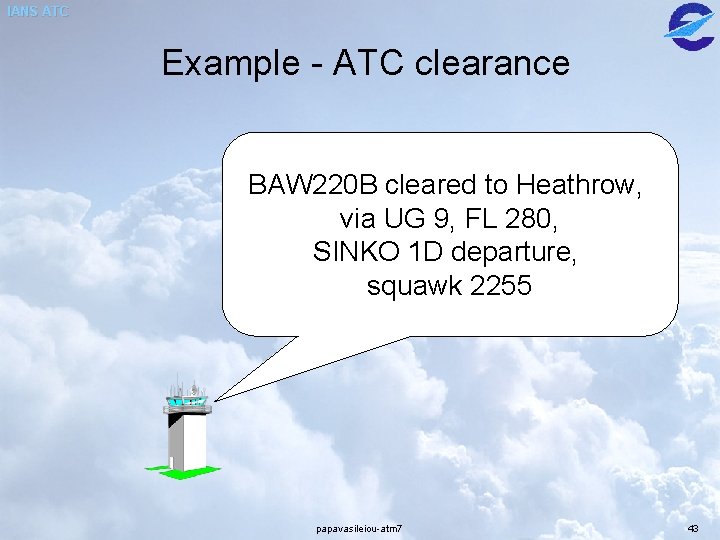 IANS ATC

Example - ATC clearance

BAW220B cleared to Heathrow, via UG 9, FL 280, SINKO 1D departure, squawk 2255

papavasileiou-atm7

43